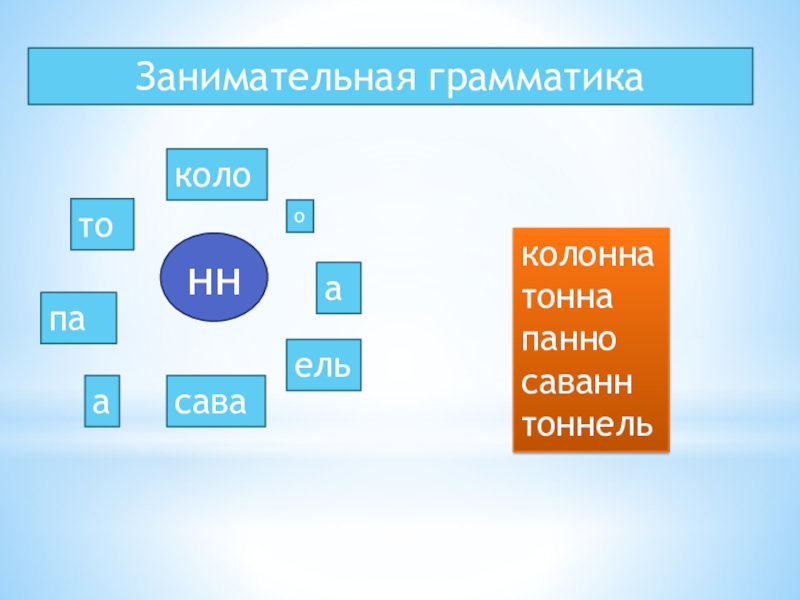 Занимательная грамматика

коло

то

о

нн

а

па

ель

а

сава

колонна
тонна
панно
саванн
тоннель